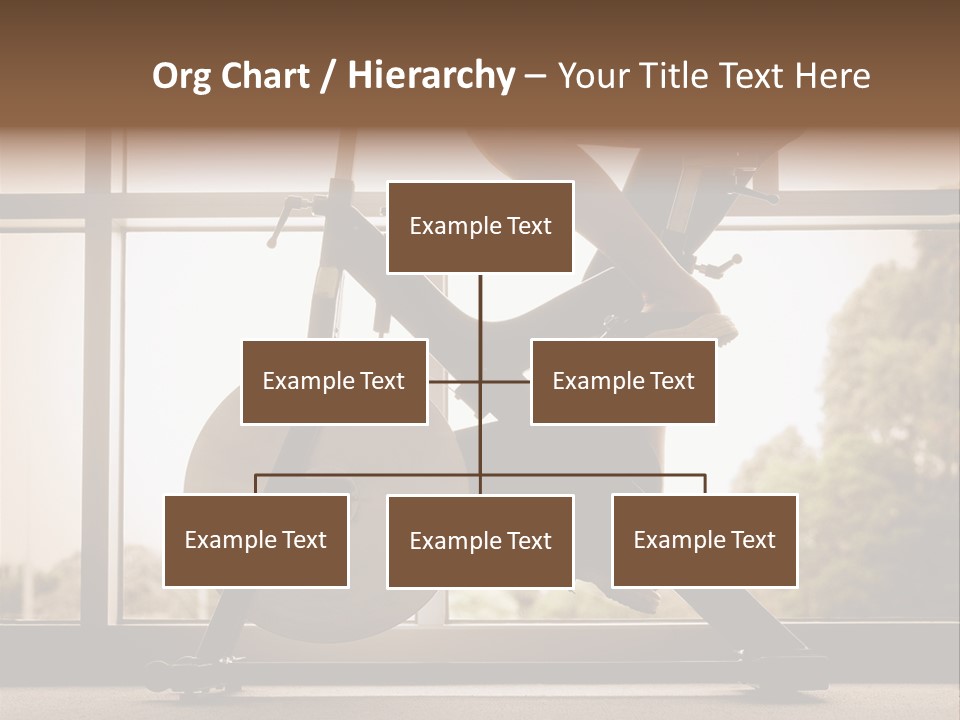 Org Chart / Hierarchy – Your Title Text Here

Example Text

Example Text

Example Text

Example Text

Example Text

Example Text